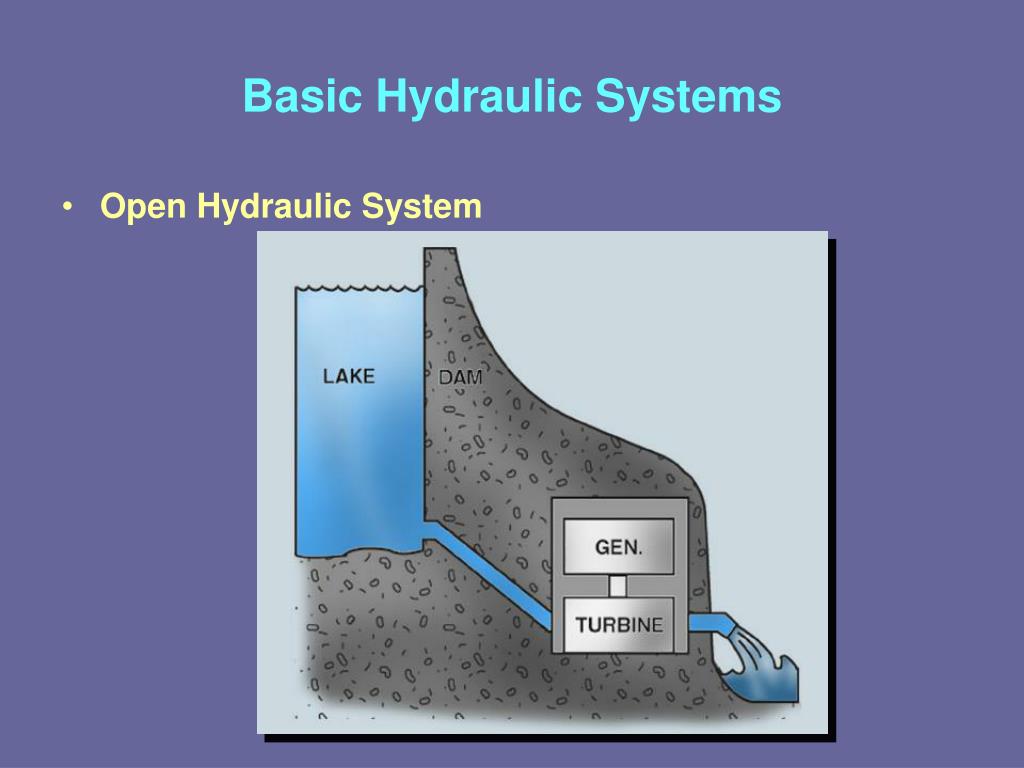 Basic Hydraulic Systems

• Open Hydraulic System

LAKE

DAM

GEN.

TURBINE